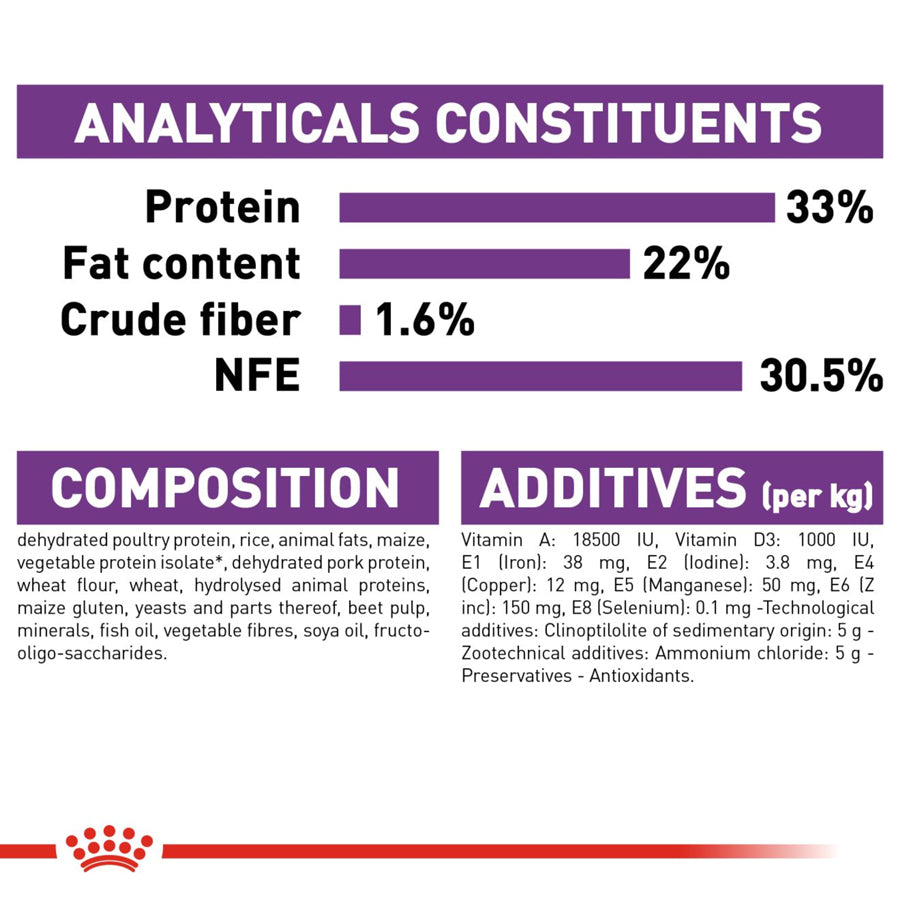 ANALYTICALS CONSTITUENTS

Protein 33%
Fat content 22%
Crude fiber 1.6%
NFE 30.5%

COMPOSITION

dehydrated poultry protein, rice, animal fats, maize, vegetable protein isolate*, dehydrated pork protein, wheat flour, wheat, hydrolysed animal proteins, maize gluten, yeasts and parts thereof, beet pulp, minerals, fish oil, vegetable fibres, soya oil, fructo-oligo-saccharides.

ADDITIVES (per kg)

Vitamin A: 18500 IU, Vitamin D3: 1000 IU, E1 (Iron): 38 mg, E2 (Iodine): 3.8 mg, E4 (Copper): 12 mg, E5 (Manganese): 50 mg, E6 (Z inc): 150 mg, E8 (Selenium): 0.1 mg -Technological additives: Clinoptilolite of sedimentary origin: 5 g - Zootechnical additives: Ammonium chloride: 5 g - Preservatives - Antioxidants.